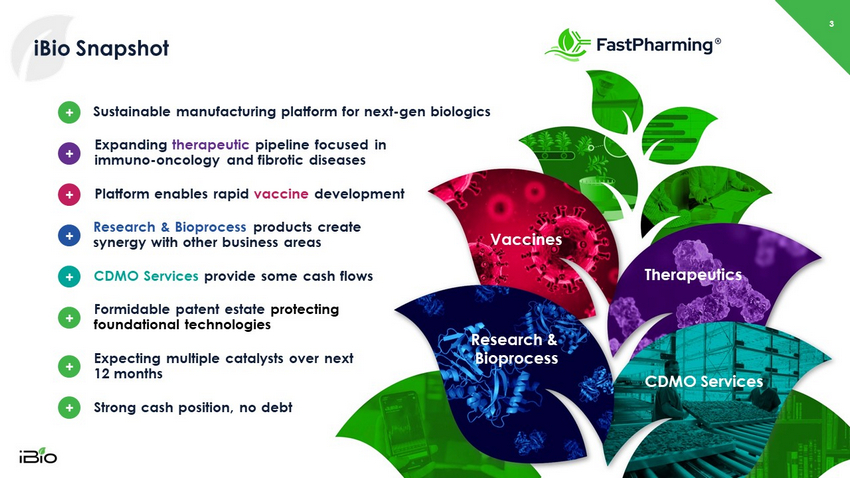 3

iBio Snapshot

FastPharming®

+ Sustainable manufacturing platform for next-gen biologics

+ Expanding therapeutic pipeline focused in immuno-oncology and fibrotic diseases

+ Platform enables rapid vaccine development

+ Research & Bioprocess products create synergy with other business areas

+ CDMO Services provide some cash flows

+ Formidable patent estate protecting foundational technologies

+ Expecting multiple catalysts over next 12 months

+ Strong cash position, no debt

Vaccines

Therapeutics

Research & Bioprocess

CDMO Services

iBio